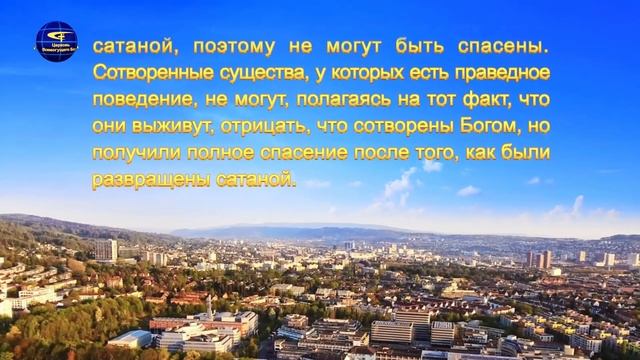 Церковь Всемогущего Бога

сатаной, поэтому не могут быть спасены. Сотворенные существа, у которых есть праведное поведение, не могут, полагаясь на тот факт, что они выживут, отрицать, что сотворены Богом, но получили полное спасение после того, как были развращены сатаной.